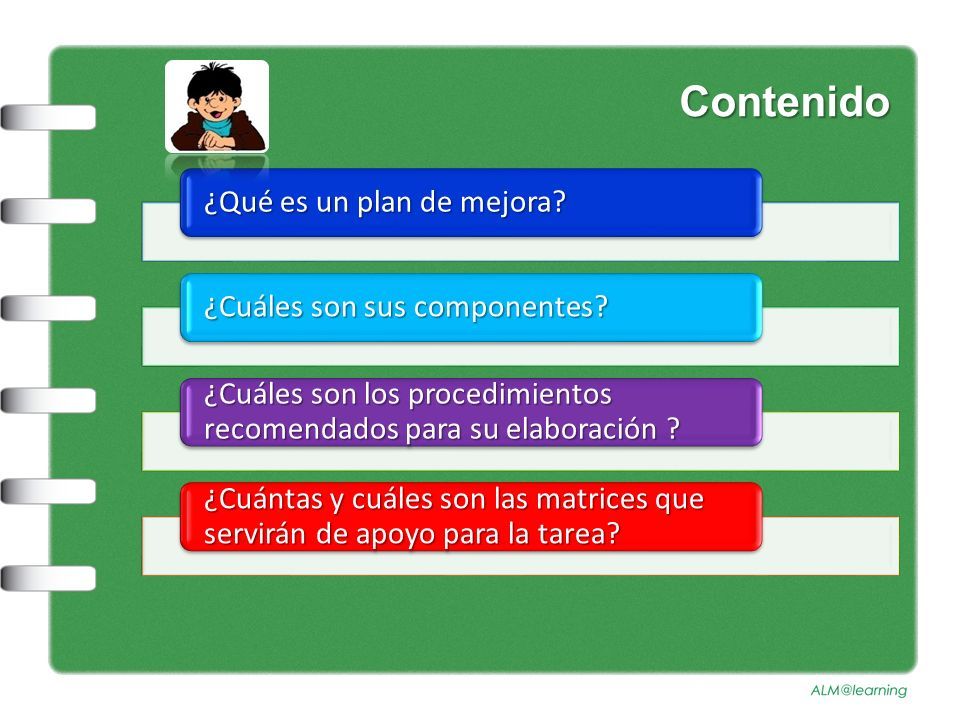 Contenido

¿Qué es un plan de mejora?

¿Cuáles son sus componentes?

¿Cuáles son los procedimientos recomendados para su elaboración ?

¿Cuántas y cuáles son las matrices que servirán de apoyo para la tarea?

ALM@learning